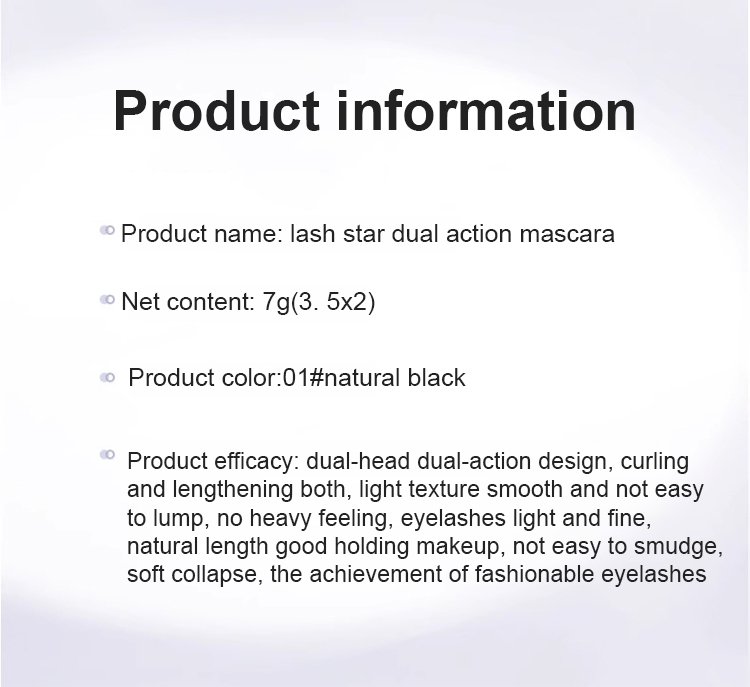 Product information

Product name: lash star dual action mascara

Net content: 7g(3. 5x2)

Product color:01#natural black

Product efficacy: dual-head dual-action design, curling and lengthening both, light texture smooth and not easy to lump, no heavy feeling, eyelashes light and fine, natural length good holding makeup, not easy to smudge, soft collapse, the achievement of fashionable eyelashes